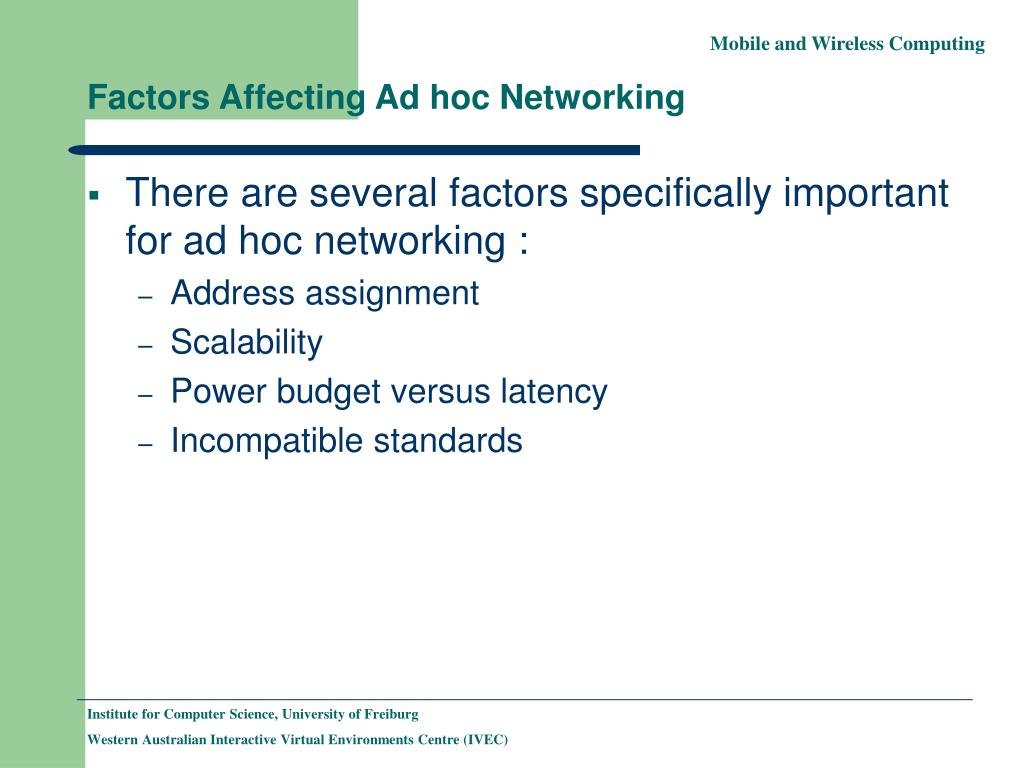 Mobile and Wireless Computing

Factors Affecting Ad hoc Networking

▪ There are several factors specifically important for ad hoc networking :
– Address assignment
– Scalability
– Power budget versus latency
– Incompatible standards

Institute for Computer Science, University of Freiburg

Western Australian Interactive Virtual Environments Centre (IVEC)